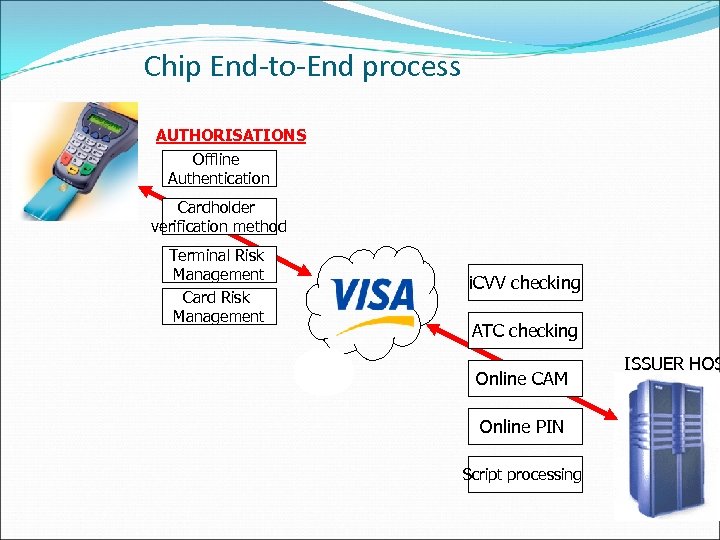 Chip End-to-End process

AUTHORISATIONS

Offline Authentication

Cardholder verification method

Terminal Risk Management

Card Risk Management

VISA

iCVV checking

ATC checking

Online CAM

Online PIN

Script processing

ISSUER HOS